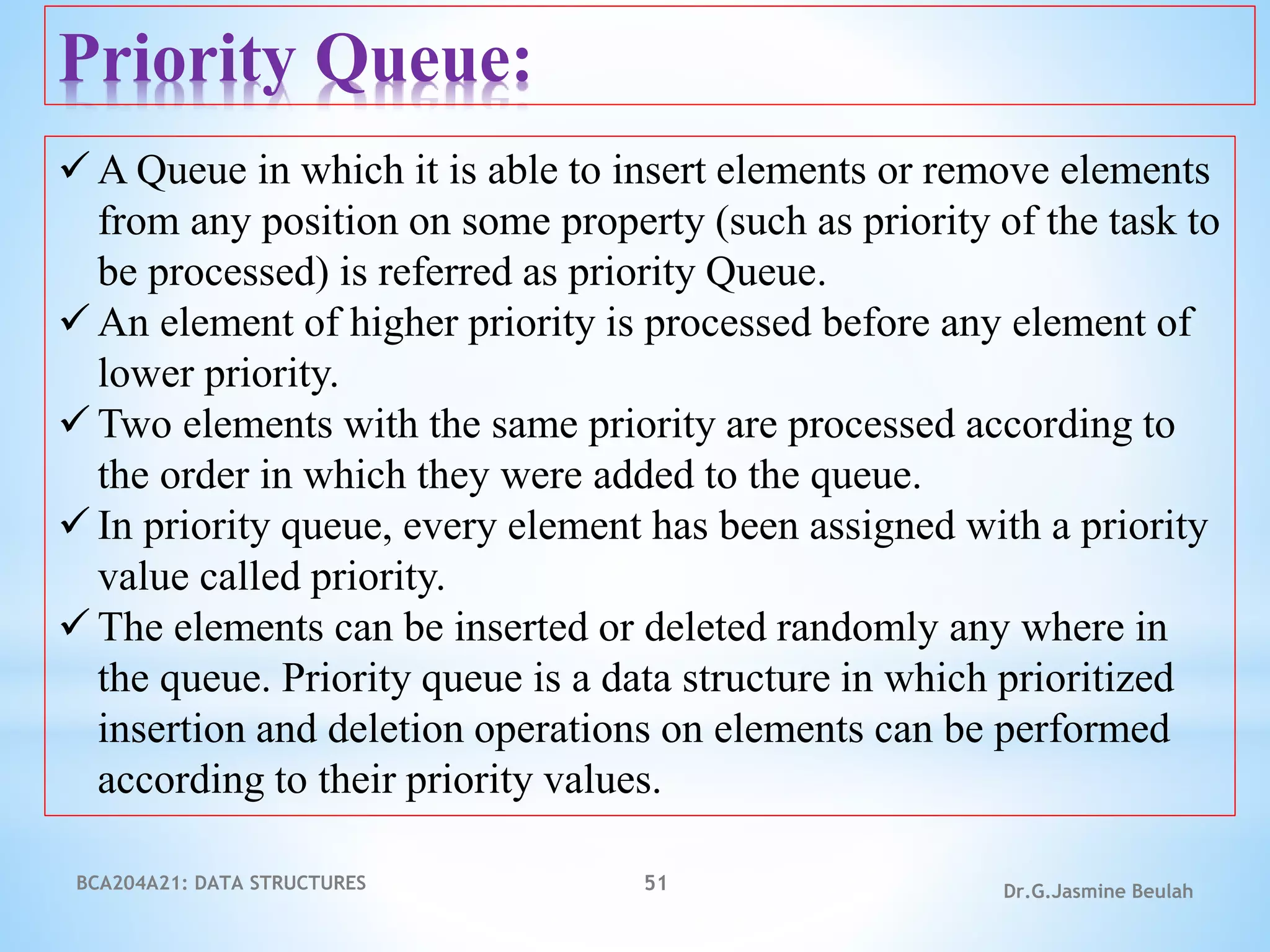 Priority Queue:

✓ A Queue in which it is able to insert elements or remove elements from any position on some property (such as priority of the task to be processed) is referred as priority Queue.
✓ An element of higher priority is processed before any element of lower priority.
✓ Two elements with the same priority are processed according to the order in which they were added to the queue.
✓ In priority queue, every element has been assigned with a priority value called priority.
✓ The elements can be inserted or deleted randomly any where in the queue. Priority queue is a data structure in which prioritized insertion and deletion operations on elements can be performed according to their priority values.

BCA204A21: DATA STRUCTURES
51
Dr.G.Jasmine Beulah